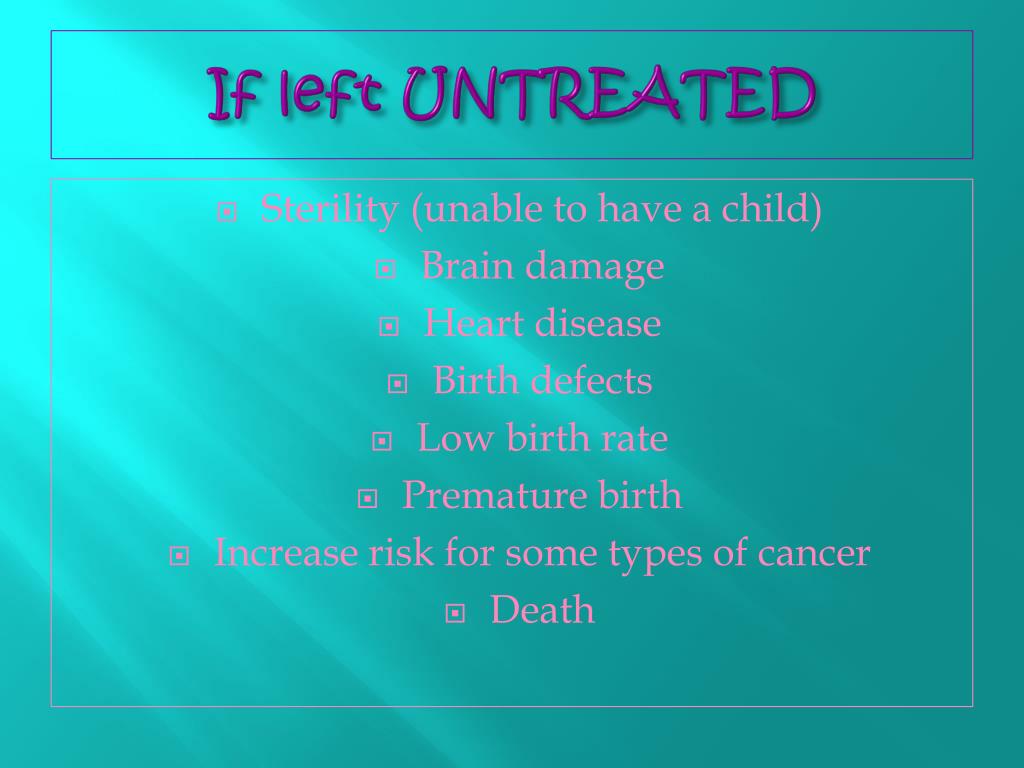 If left UNTREATED

Sterility (unable to have a child)
Brain damage
Heart disease
Birth defects
Low birth rate
Premature birth
Increase risk for some types of cancer
Death